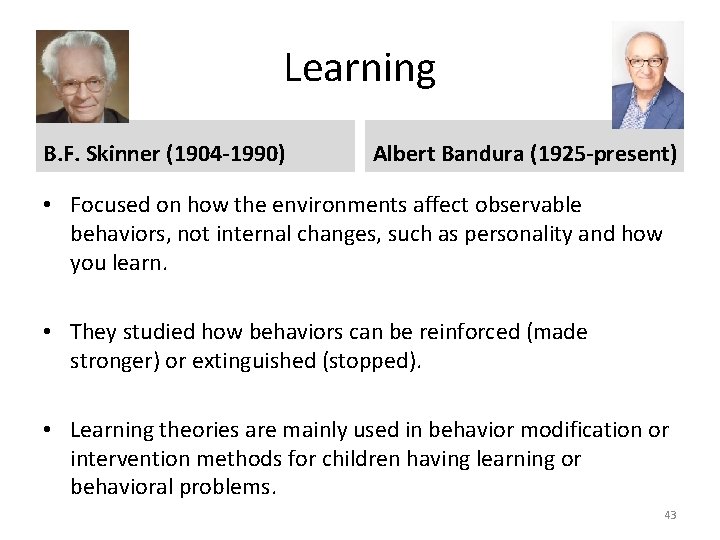 Learning

B.F. Skinner (1904-1990)

Albert Bandura (1925-present)

• Focused on how the environments affect observable behaviors, not internal changes, such as personality and how you learn.

• They studied how behaviors can be reinforced (made stronger) or extinguished (stopped).

• Learning theories are mainly used in behavior modification or intervention methods for children having learning or behavioral problems.

43